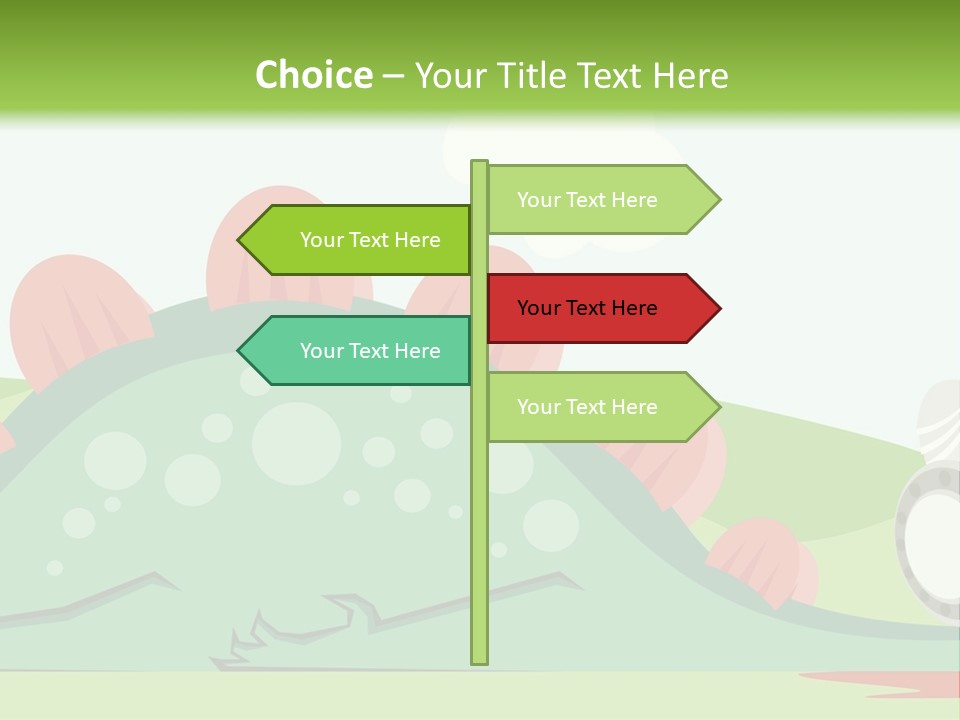 Choice – Your Title Text Here

Your Text Here

Your Text Here

Your Text Here

Your Text Here

Your Text Here